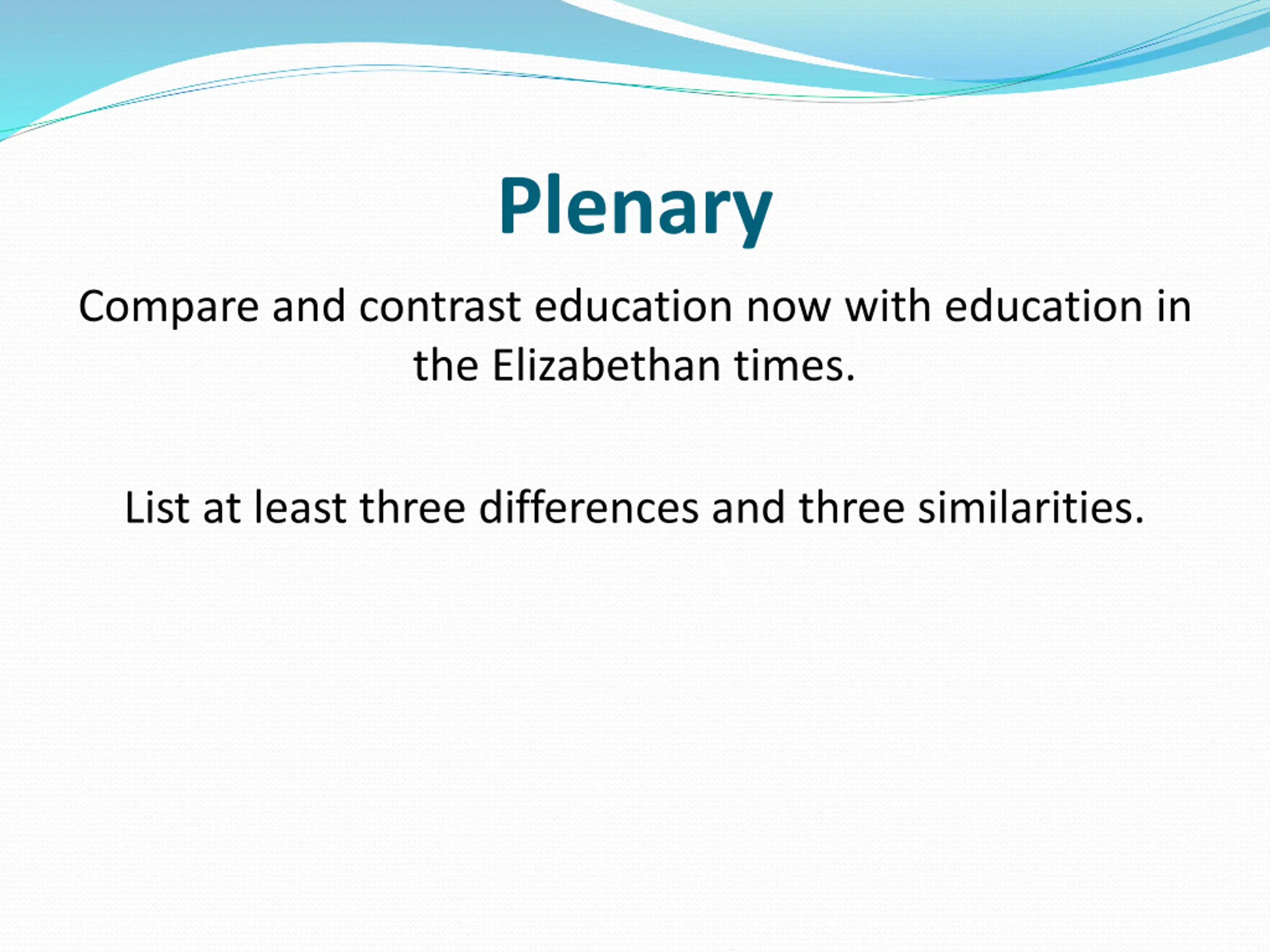 Plenary

Compare and contrast education now with education in the Elizabethan times.

List at least three differences and three similarities.